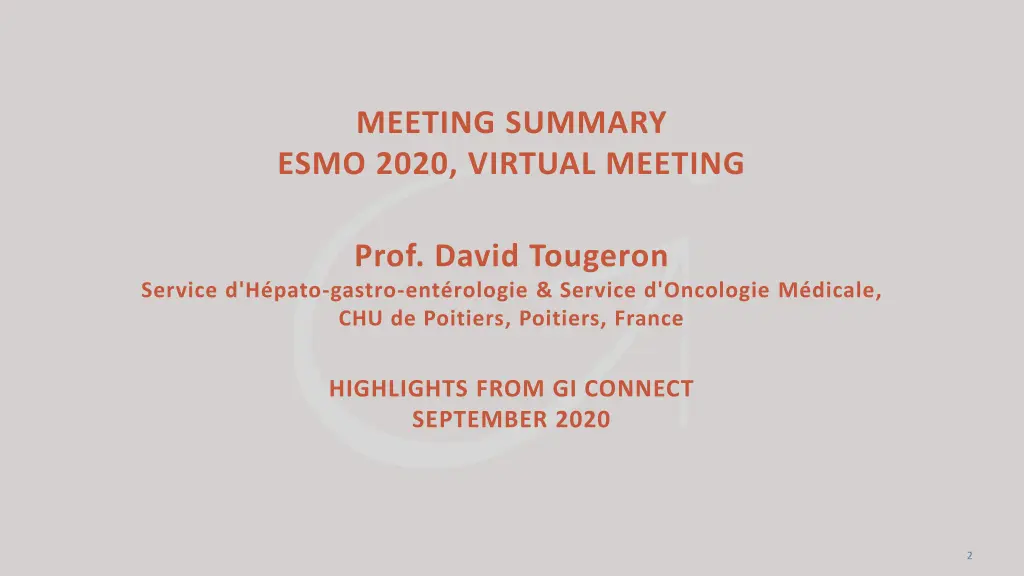 MEETING SUMMARY
ESMO 2020, VIRTUAL MEETING

Prof. David Tougeron
Service d'Hépato-gastro-entérologie & Service d'Oncologie Médicale, CHU de Poitiers, Poitiers, France

HIGHLIGHTS FROM GI CONNECT
SEPTEMBER 2020

2